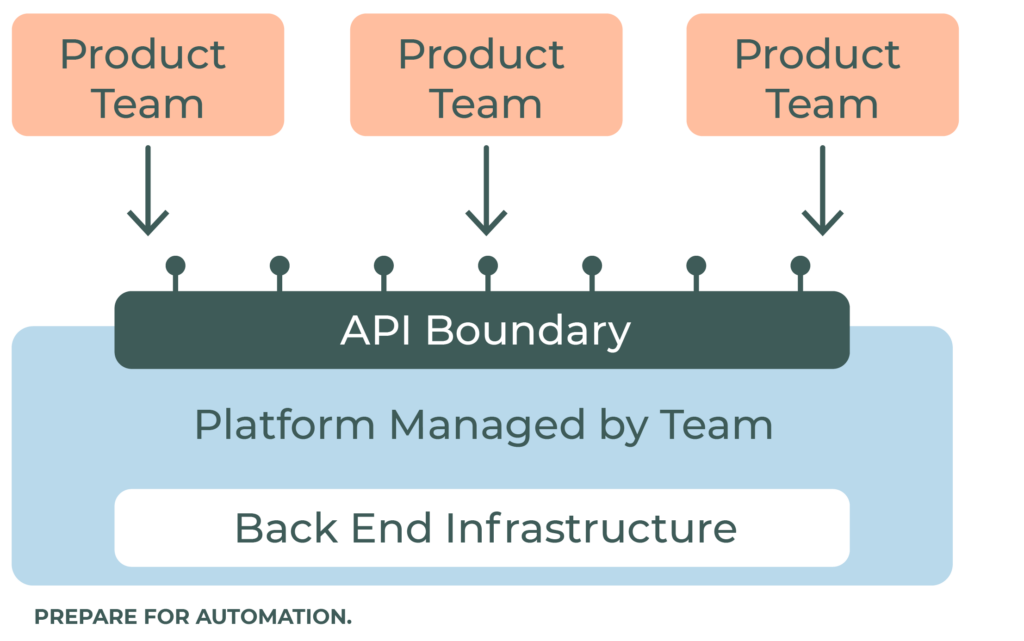 Product Team

Product Team

Product Team

API Boundary

Platform Managed by Team

Back End Infrastructure

PREPARE FOR AUTOMATION.